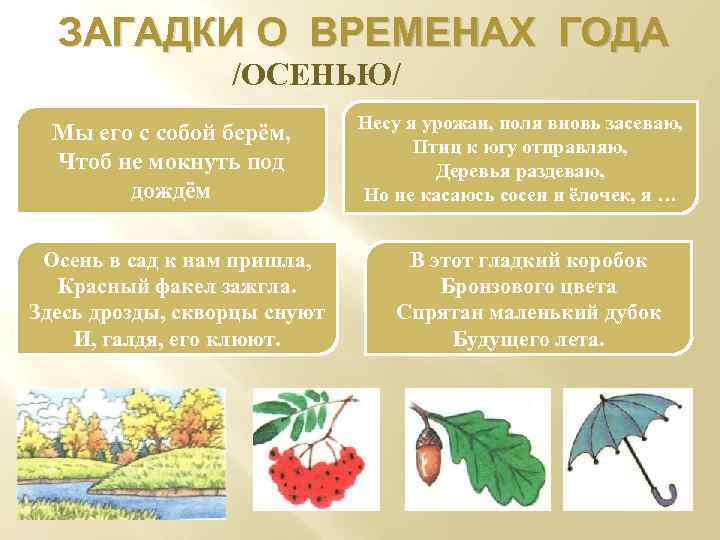 ЗАГАДКИ О ВРЕМЕНАХ ГОДА
/ОСЕНЬЮ/

Мы его с собой берём,
Чтоб не мокнуть под дождём

Несу я урожаи, поля вновь засеваю,
Птиц к югу отправляю,
Деревья раздеваю,
Но не касаюсь сосен и ёлочек, я …

Осень в сад к нам пришла,
Красный факел зажгла.
Здесь дрозды, скворцы снуют
И, галдя, его клюют.

В этот гладкий коробок
Бронзового цвета
Спрятан маленький дубок
Будущего лета.